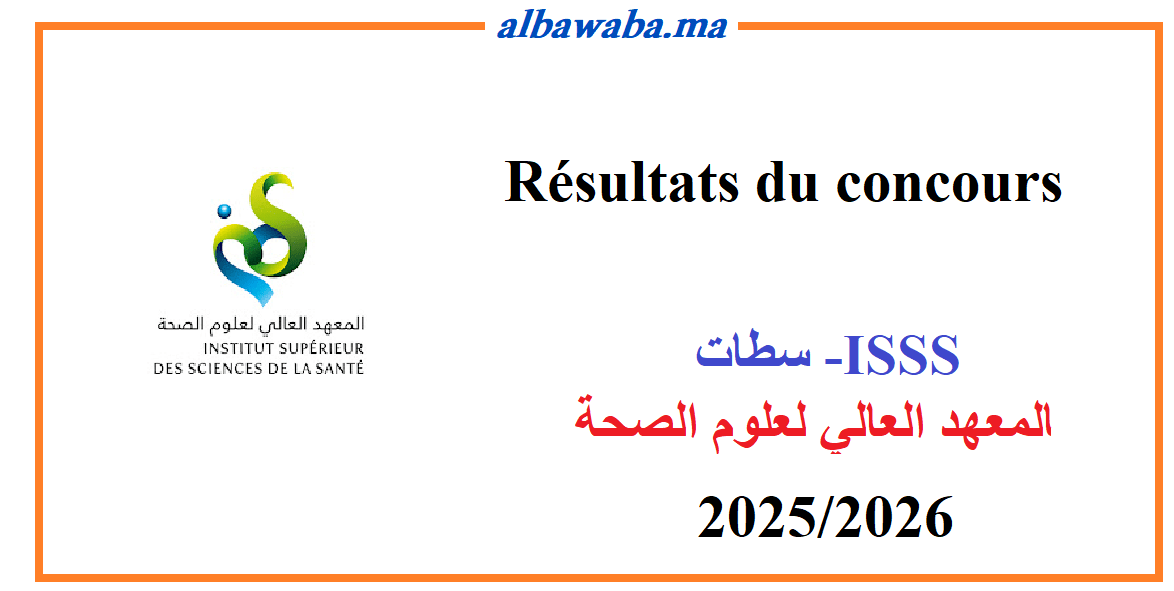 albawaba.ma

المعهد العالي لعلوم الصحة
INSTITUT SUPÉRIEUR
DES SCIENCES DE LA SANTÉ

Résultats du concours

ISSS- سطات
المعهد العالي لعلوم الصحة

2025/2026